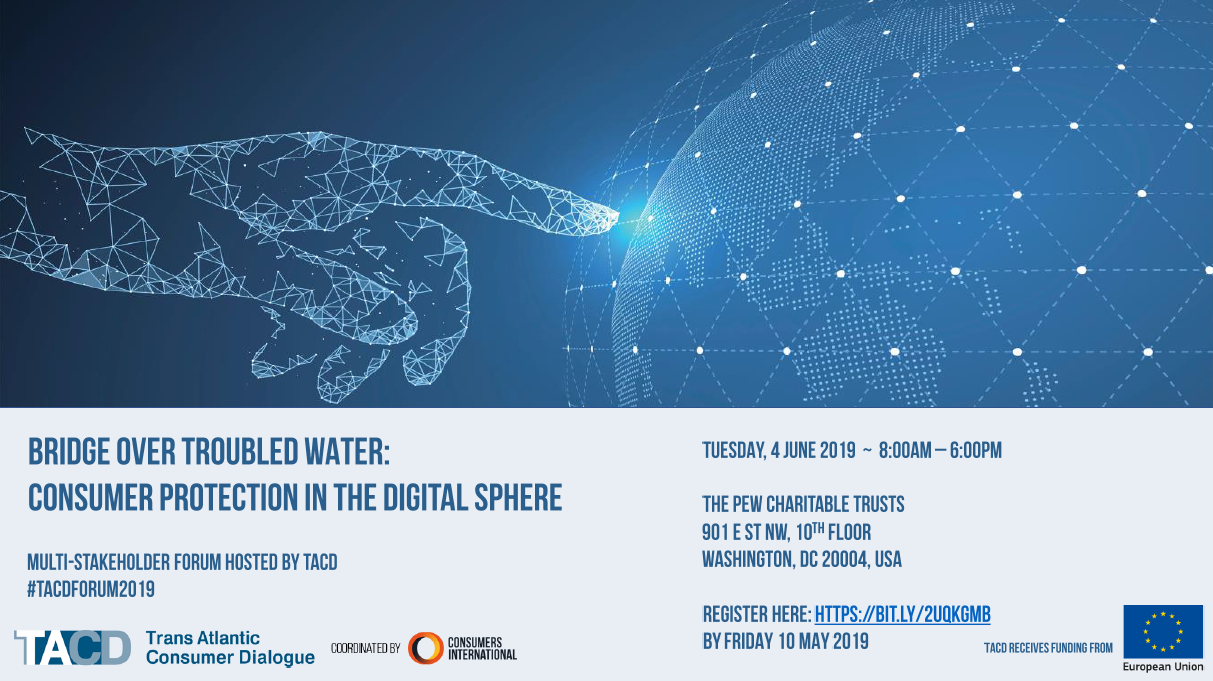 BRIDGE OVER TROUBLED WATER:
CONSUMER PROTECTION IN THE DIGITAL SPHERE

MULTI-STAKEHOLDER FORUM HOSTED BY TACD
#TACDFORUM2019

TACD Trans Atlantic Consumer Dialogue

COORDINATED BY CONSUMERS INTERNATIONAL

TUESDAY, 4 JUNE 2019 ~ 8:00AM – 6:00PM

THE PEW CHARITABLE TRUSTS
901 E ST NW, 10$^{TH}$ FLOOR
WASHINGTON, DC 20004, USA

REGISTER HERE: HTTPS://BIT.LY/2UQKGMB
BY FRIDAY 10 MAY 2019

TACD RECEIVES FUNDING FROM

European Union